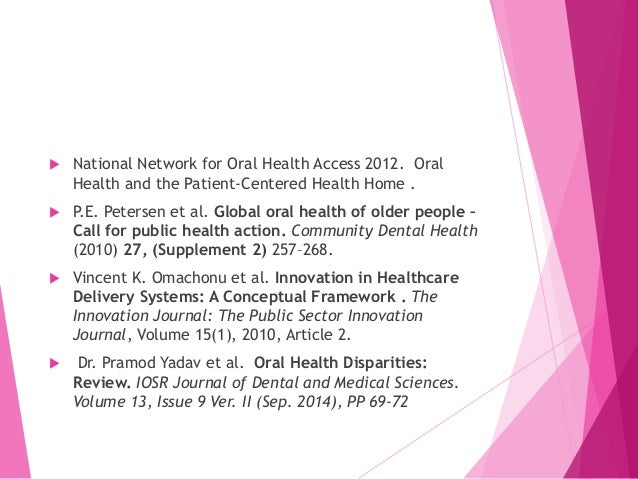 National Network for Oral Health Access 2012. Oral Health and the Patient-Centered Health Home .

P.E. Petersen et al. Global oral health of older people – Call for public health action. Community Dental Health (2010) 27, (Supplement 2) 257–268.

Vincent K. Omachonu et al. Innovation in Healthcare Delivery Systems: A Conceptual Framework . The Innovation Journal: The Public Sector Innovation Journal, Volume 15(1), 2010, Article 2.

Dr. Pramod Yadav et al. Oral Health Disparities: Review. IOSR Journal of Dental and Medical Sciences. Volume 13, Issue 9 Ver. II (Sep. 2014), PP 69-72